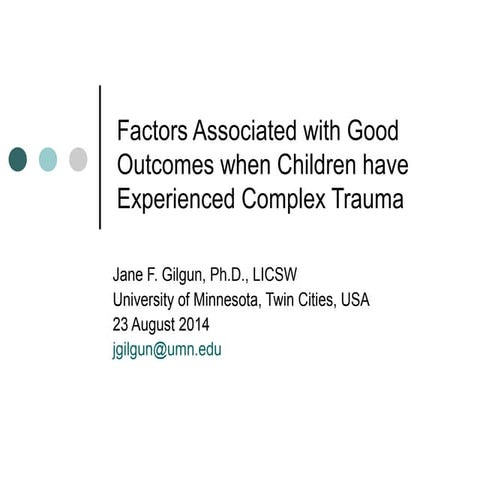 Factors Associated with Good Outcomes when Children have Experienced Complex Trauma

Jane F. Gilgun, Ph.D., LICSW
University of Minnesota, Twin Cities, USA
23 August 2014
jgilgun@umn.edu